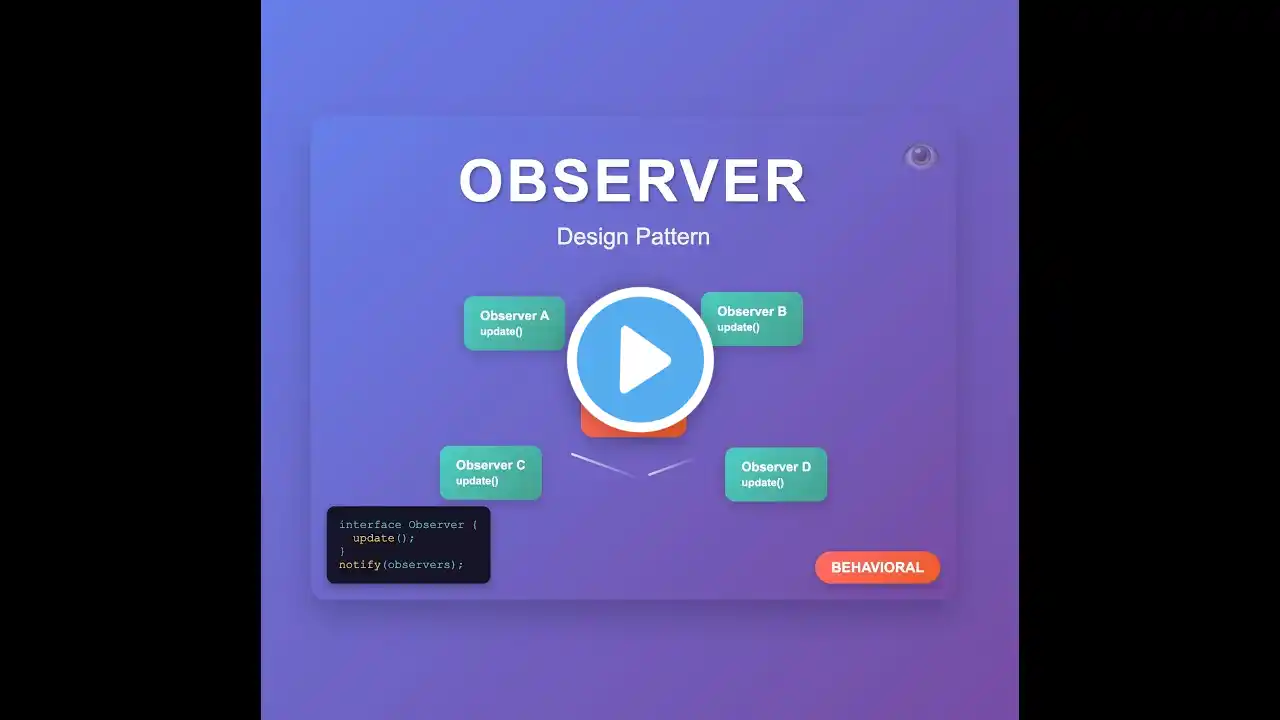 OBSERVER

Design Pattern

Observer A
update()

Observer B
update()

Observer C
update()

Observer D
update()

interface Observer {
  update();
}
notify(observers);

BEHAVIORAL